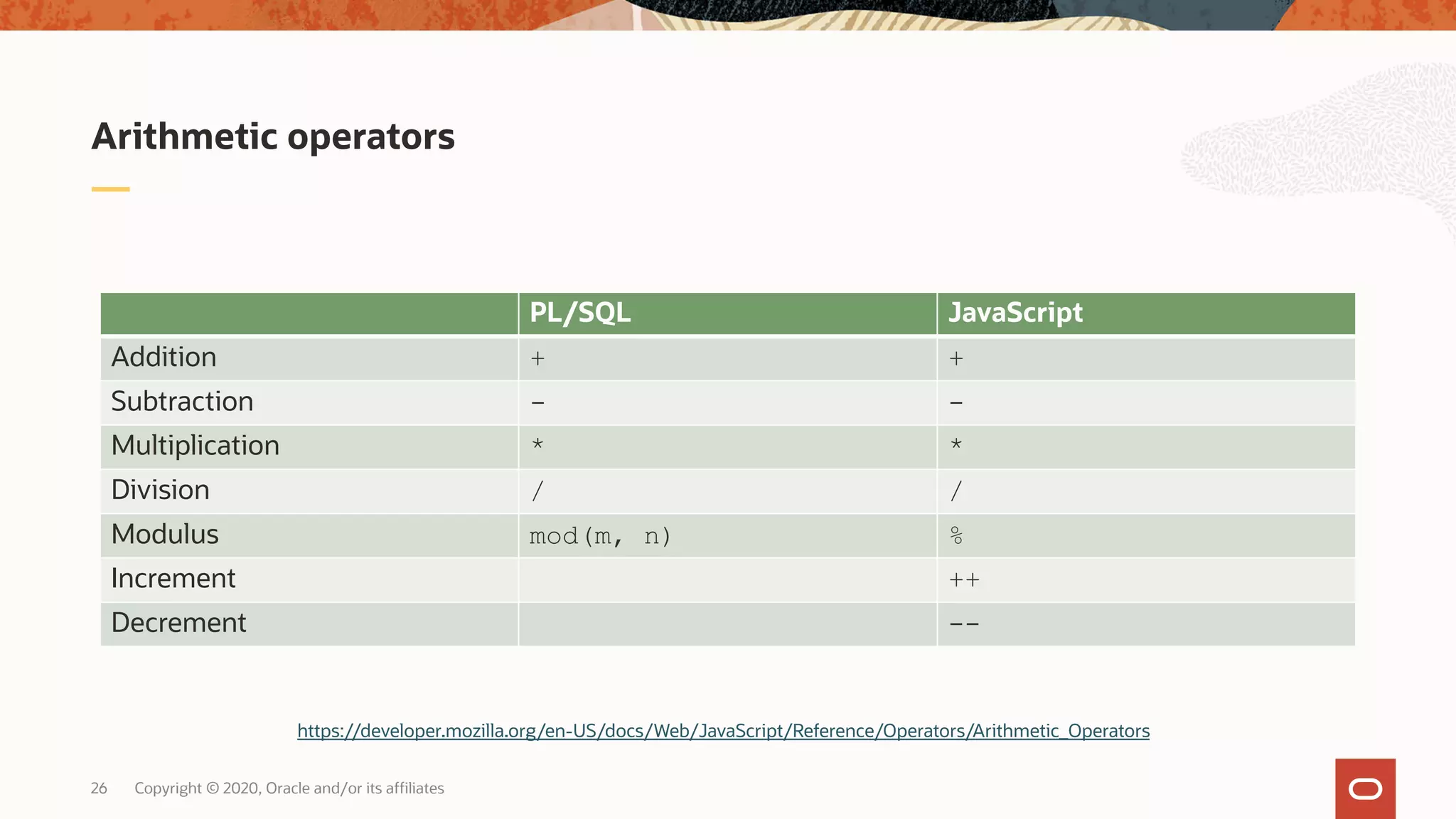 Arithmetic operators

| | PL/SQL | JavaScript |
|---|---|---|
| Addition | + | + |
| Subtraction | - | - |
| Multiplication | * | * |
| Division | / | / |
| Modulus | mod(m, n) | % |
| Increment | | ++ |
| Decrement | | -- |

https://developer.mozilla.org/en-US/docs/Web/JavaScript/Reference/Operators/Arithmetic_Operators

26 Copyright © 2020, Oracle and/or its affiliates